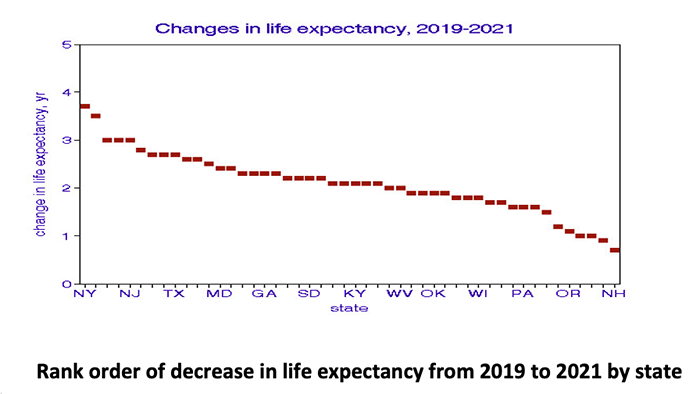 Changes in life expectancy, 2019-2021

change in life expectancy, yr

5
4
3
2
1
0

NY NJ TX MD GA SD KY WV OK WI PA OR NH

state

Rank order of decrease in life expectancy from 2019 to 2021 by state